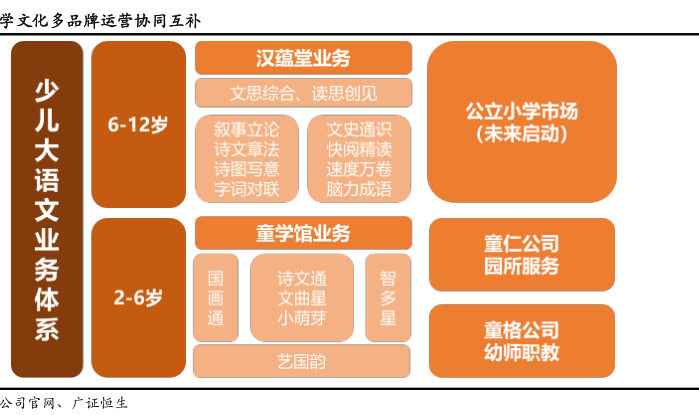 学文化多品牌运营协同互补

少儿大语文业务体系

6-12岁

汉蕴堂业务

文思综合、读思创见

叙事立论
诗文章法
诗图写意
字词对联

文史通识
快阅精读
速度万卷
脑力成语

公立小学市场
(未来启动)

2-6岁

童学馆业务

国画通

诗文通
文曲星
小萌芽

智多星

艺国韵

童仁公司
园所服务

童格公司
幼师职教

公司官网、广证恒生